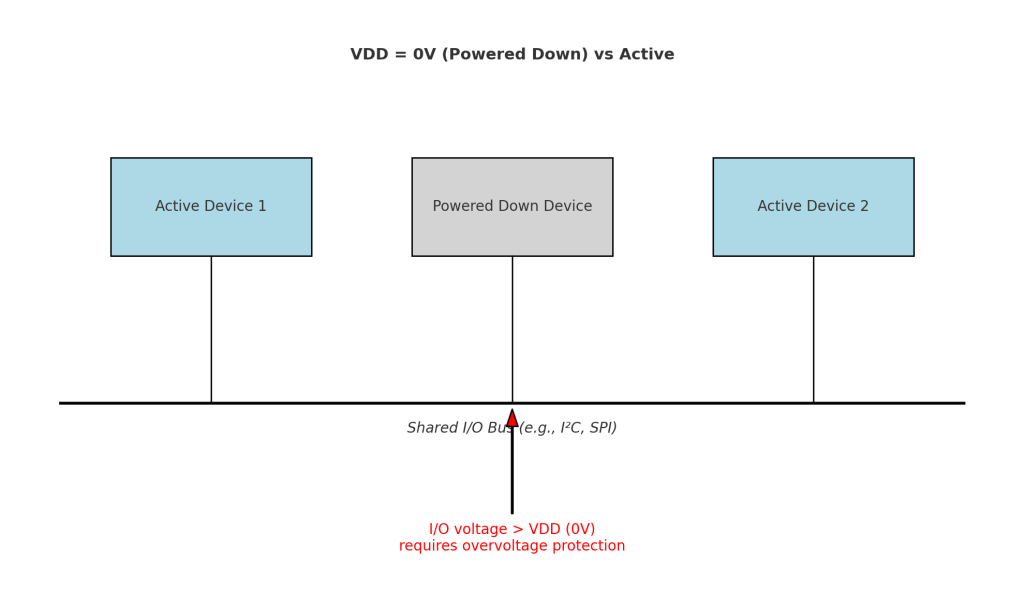 VDD = 0V (Powered Down) vs Active

Active Device 1

Powered Down Device

Active Device 2

Shared I/O Bus (e.g., I²C, SPI)

I/O voltage > VDD (0V)
requires overvoltage protection